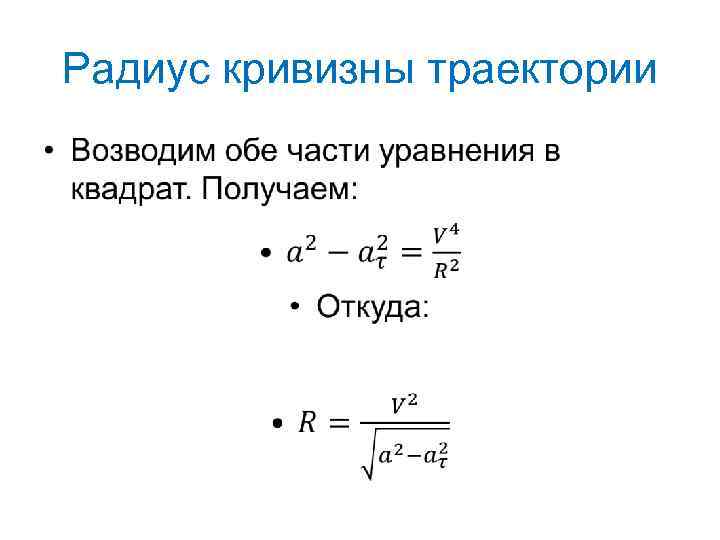 Радиус кривизны траектории

• Возводим обе части уравнения в квадрат. Получаем:

• $a^2 - a_\tau^2 = \frac{V^4}{R^2}$

• Откуда:

• $R = \frac{V^2}{\sqrt{a^2 - a_\tau^2}}$